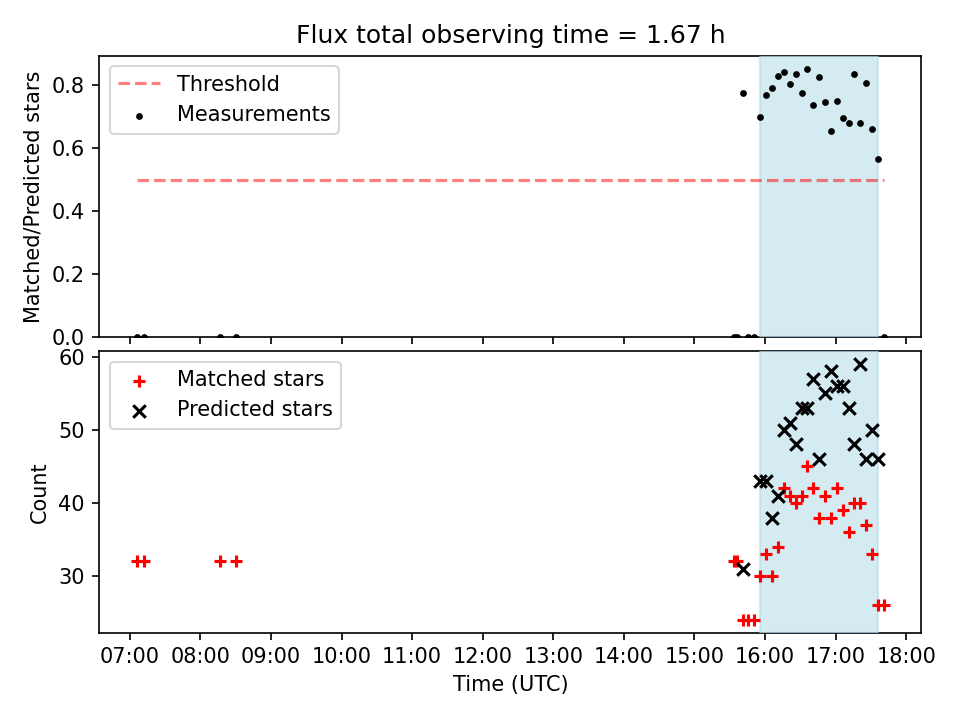 Flux total observing time = 1.67 h

Threshold
Measurements

Matched/Predicted stars

0.8
0.6
0.4
0.2
0.0

Matched stars
Predicted stars

Count

60
50
40
30

07:00 08:00 09:00 10:00 11:00 12:00 13:00 14:00 15:00 16:00 17:00 18:00

Time (UTC)